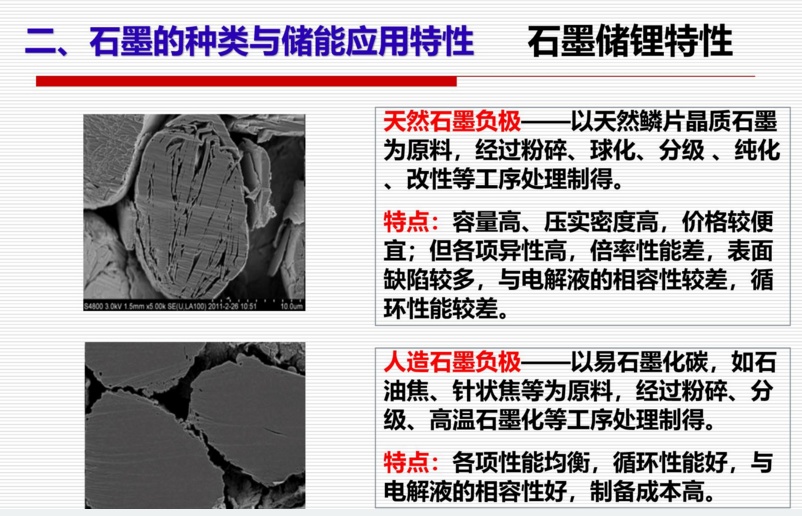 二、石墨的种类与储能应用特性　　石墨储锂特性

S4800 3.0kV 1.5mm x5.00k SE(U,LA100) 2011-2-26 10:51 10.0um

天然石墨负极——以天然鳞片晶质石墨为原料，经过粉碎、球化、分级 、纯化、改性等工序处理制得。

特点：容量高、压实密度高，价格较便宜；但各项异性高，倍率性能差，表面缺陷较多，与电解液的相容性较差，循环性能较差。

人造石墨负极——以易石墨化碳，如石油焦、针状焦等为原料，经过粉碎、分级、高温石墨化等工序处理制得。

特点：各项性能均衡，循环性能好，与电解液的相容性好，制备成本高。